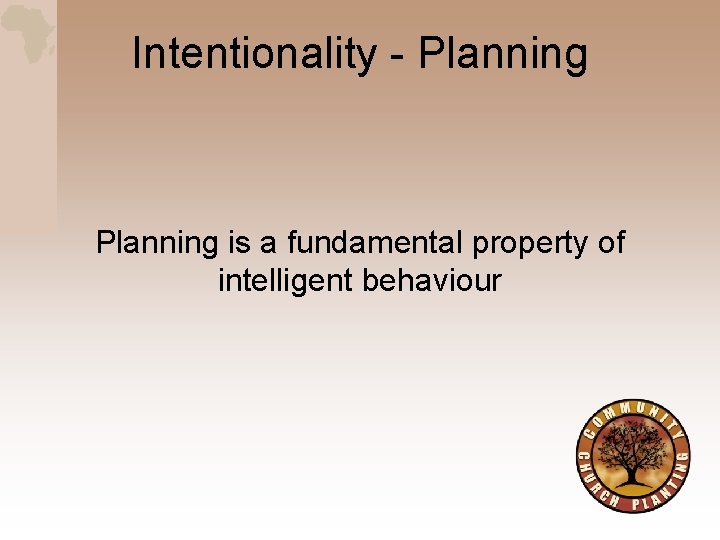 Intentionality - Planning

Planning is a fundamental property of intelligent behaviour

COMMUNITY CHURCH PLANTING